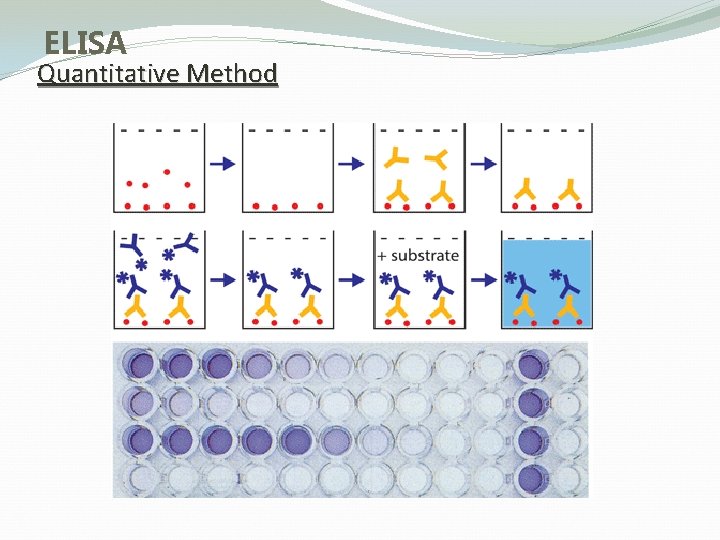 ELISA
Quantitative Method

+ substrate